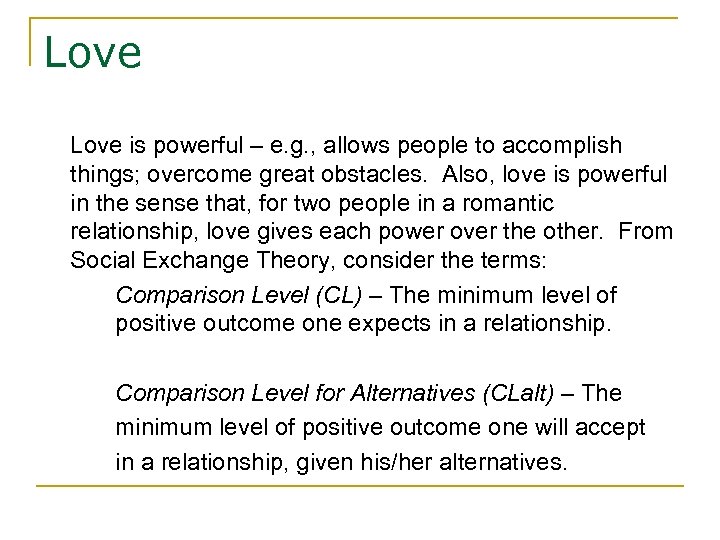 Love

Love is powerful – e.g., allows people to accomplish things; overcome great obstacles. Also, love is powerful in the sense that, for two people in a romantic relationship, love gives each power over the other. From Social Exchange Theory, consider the terms:

Comparison Level (CL) – The minimum level of positive outcome one expects in a relationship.

Comparison Level for Alternatives (CLalt) – The minimum level of positive outcome one will accept in a relationship, given his/her alternatives.